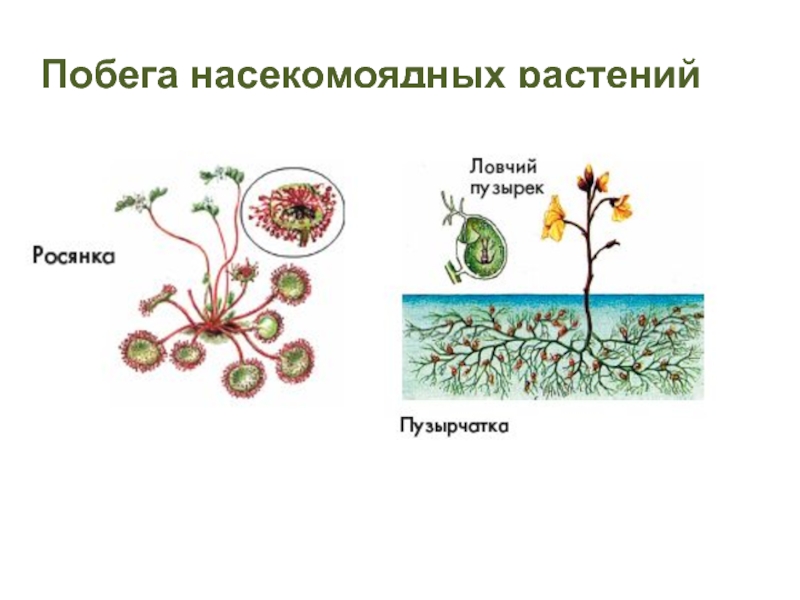 Побега насекомоядных растений

Росянка

Ловчий пузырек

Пузырчатка